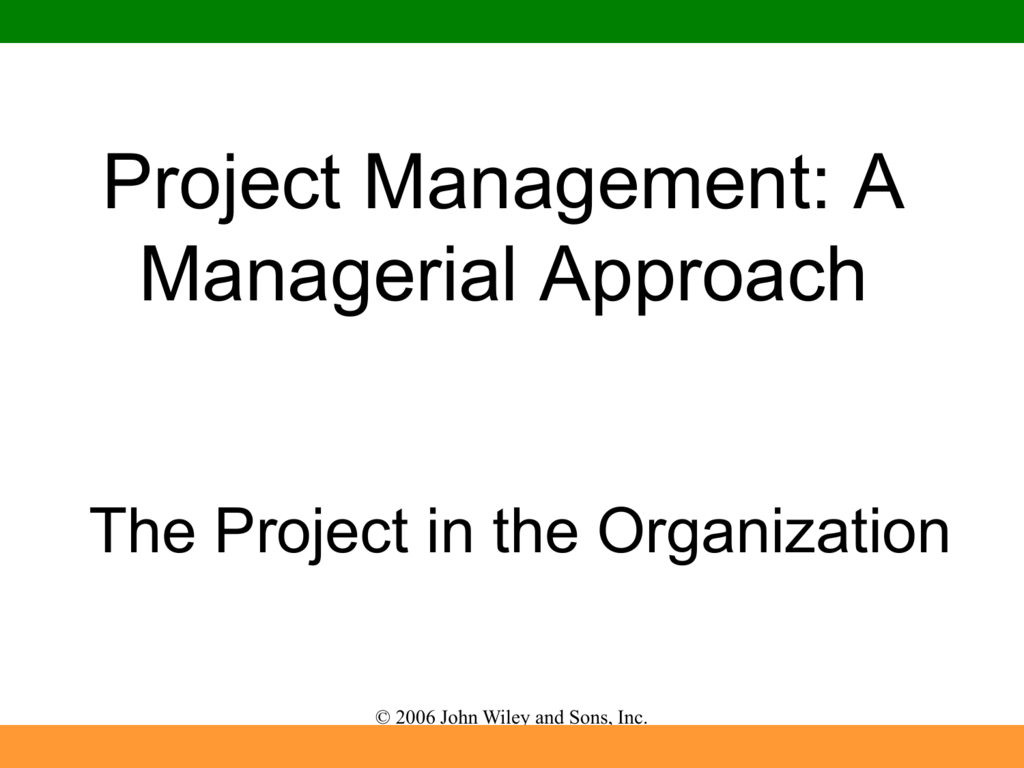 Project Management: A Managerial Approach

The Project in the Organization

© 2006 John Wiley and Sons, Inc.